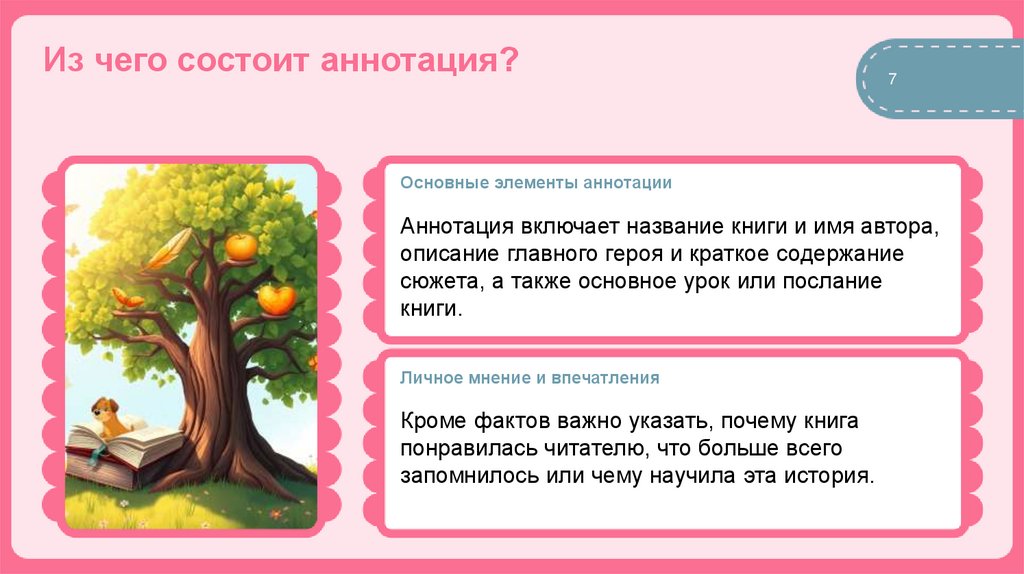 Из чего состоит аннотация?

7

Основные элементы аннотации

Аннотация включает название книги и имя автора, описание главного героя и краткое содержание сюжета, а также основное урок или послание книги.

Личное мнение и впечатления

Кроме фактов важно указать, почему книга понравилась читателю, что больше всего запомнилось или чему научила эта история.